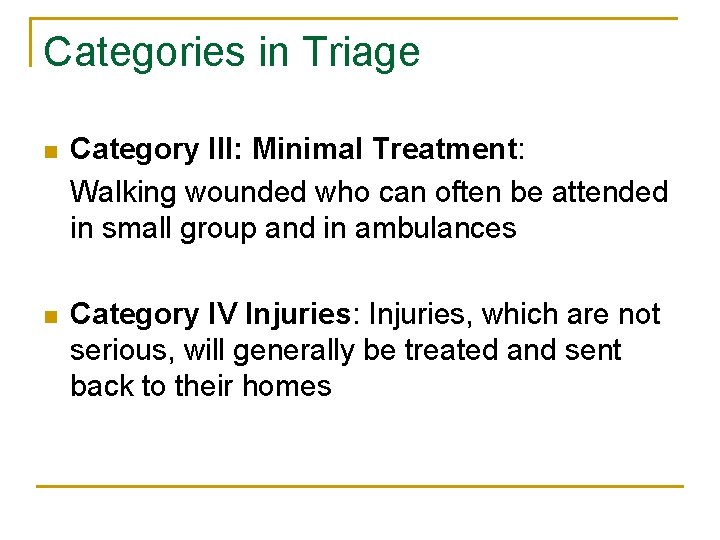 Categories in Triage

Category III: Minimal Treatment:

Walking wounded who can often be attended in small group and in ambulances

Category IV Injuries: Injuries, which are not serious, will generally be treated and sent back to their homes